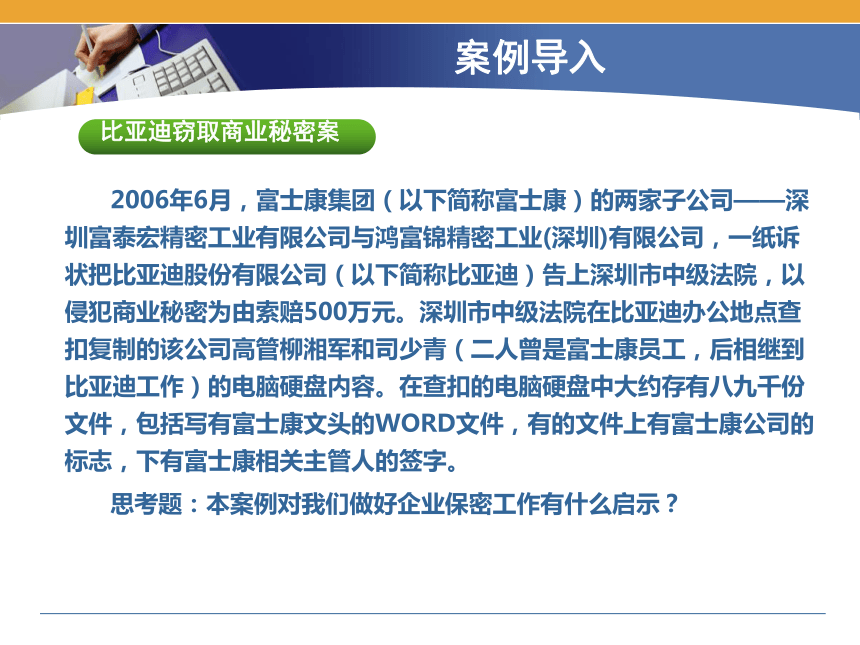 案例导入

比亚迪窃取商业秘密案

2006年6月，富士康集团（以下简称富士康）的两家子公司——深圳富泰宏精密工业有限公司与鸿富锦精密工业(深圳)有限公司，一纸诉状把比亚迪股份有限公司（以下简称比亚迪）告上深圳市中级法院，以侵犯商业秘密为由索赔500万元。深圳市中级法院在比亚迪办公地点查扣复制的该公司高管柳湘军和司少青（二人曾是富士康员工，后相继到比亚迪工作）的电脑硬盘内容。在查扣的电脑硬盘中大约存有八九千份文件，包括写有富士康文头的WORD文件，有的文件上有富士康公司的标志，下有富士康相关主管人的签字。

思考题：本案例对我们做好企业保密工作有什么启示？